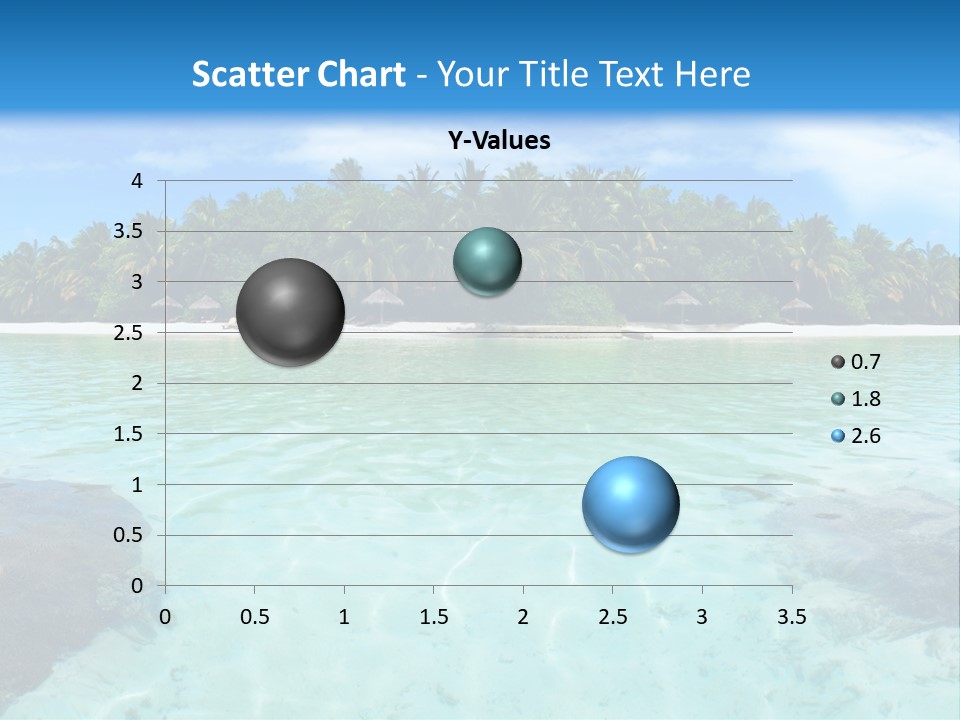 Scatter Chart - Your Title Text Here

Y-Values

4
3.5
3
2.5
2
1.5
1
0.5
0

0 0.5 1 1.5 2 2.5 3 3.5

0.7
1.8
2.6